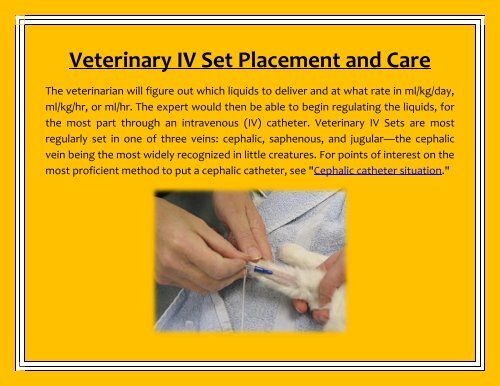 Veterinary IV Set Placement and Care

The veterinarian will figure out which liquids to deliver and at what rate in ml/kg/day, ml/kg/hr, or ml/hr. The expert would then be able to begin regulating the liquids, for the most part through an intravenous (IV) catheter. Veterinary IV Sets are most regularly set in one of three veins: cephalic, saphenous, and jugular—the cephalic vein being the most widely recognized in little creatures. For points of interest on the most proficient method to put a cephalic catheter, see "Cephalic catheter situation."